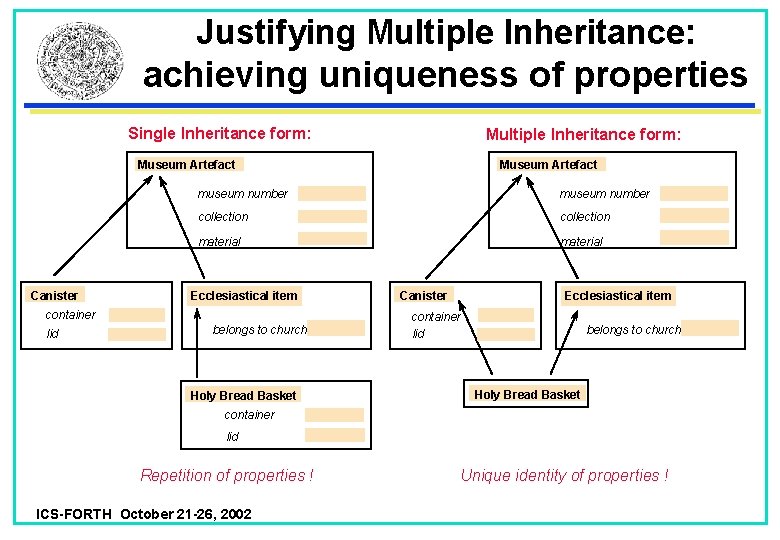 Justifying Multiple Inheritance: achieving uniqueness of properties

Single Inheritance form:

Museum Artefact
museum number
collection
material

Canister
container
lid

Ecclesiastical item
belongs to church

Holy Bread Basket
container
lid

Repetition of properties !

Multiple Inheritance form:

Museum Artefact
museum number
collection
material

Canister
container
lid

Ecclesiastical item
belongs to church

Holy Bread Basket

Unique identity of properties !

ICS-FORTH October 21-26, 2002